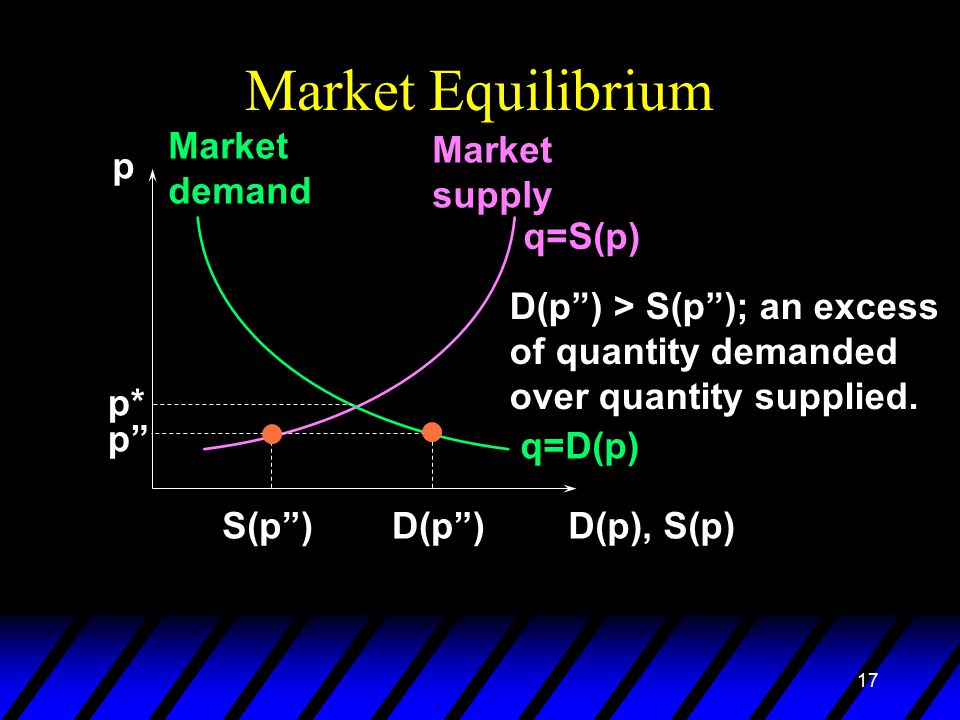 Market Equilibrium

p

Market demand

Market supply

q=S(p)

D(p”) > S(p”); an excess of quantity demanded over quantity supplied.

p*

p”

q=D(p)

S(p”)

D(p”)

D(p), S(p)

17